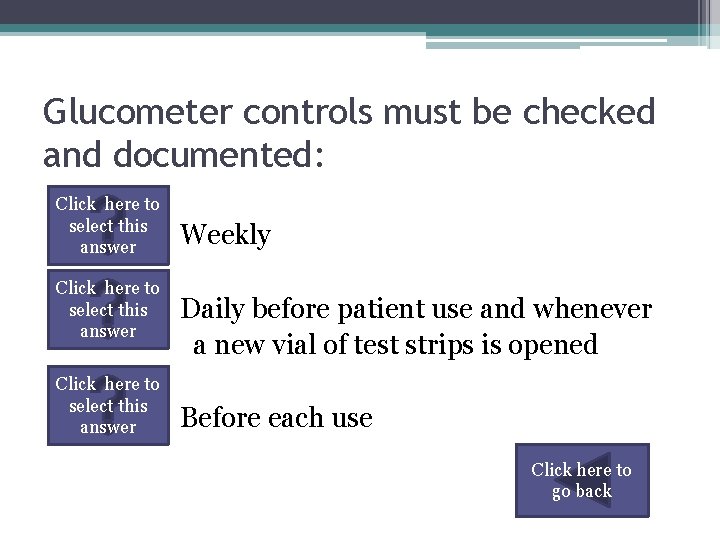 Glucometer controls must be checked and documented:

Click here to select this answer

Weekly

Click here to select this answer

Daily before patient use and whenever a new vial of test strips is opened

Click here to select this answer

Before each use

Click here to go back